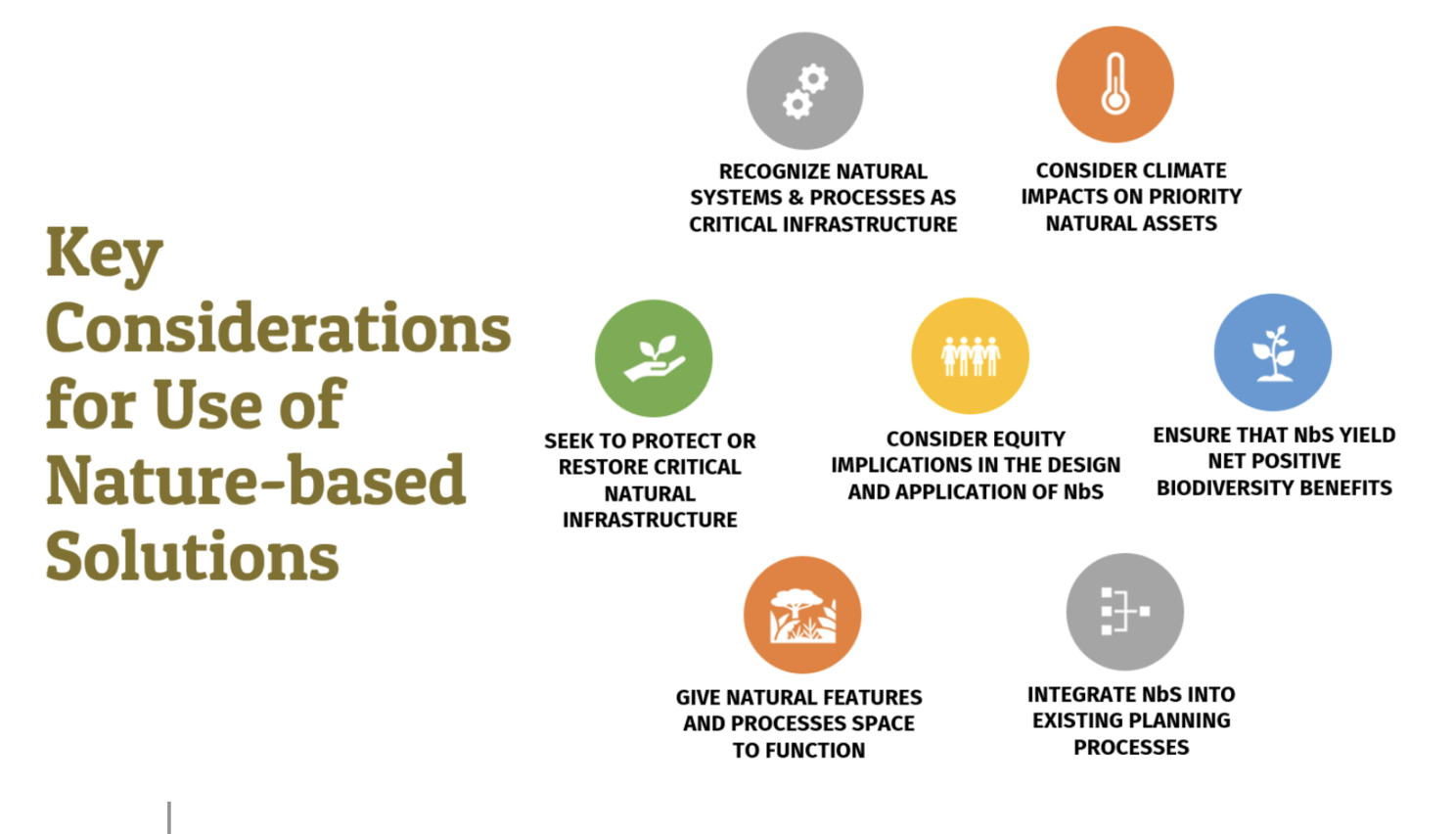 Key Considerations for Use of Nature-based Solutions

RECOGNIZE NATURAL SYSTEMS & PROCESSES AS CRITICAL INFRASTRUCTURE

CONSIDER CLIMATE IMPACTS ON PRIORITY NATURAL ASSETS

SEEK TO PROTECT OR RESTORE CRITICAL NATURAL INFRASTRUCTURE

CONSIDER EQUITY IMPLICATIONS IN THE DESIGN AND APPLICATION OF NbS

ENSURE THAT NbS YIELD NET POSITIVE BIODIVERSITY BENEFITS

GIVE NATURAL FEATURES AND PROCESSES SPACE TO FUNCTION

INTEGRATE NbS INTO EXISTING PLANNING PROCESSES